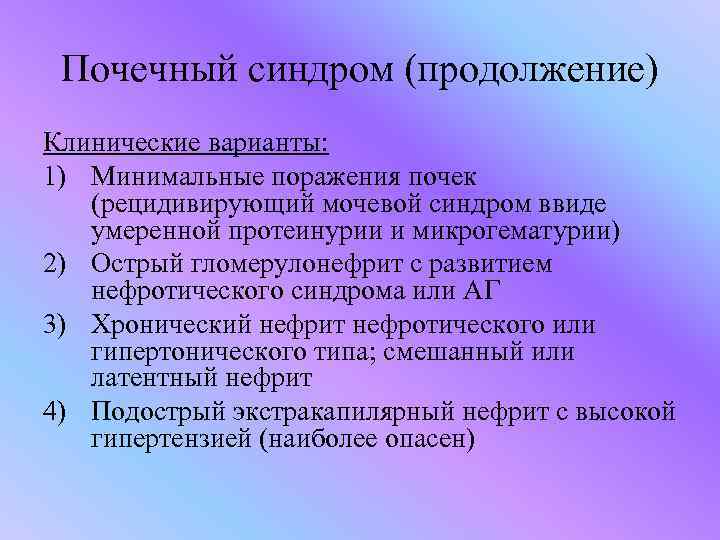 Почечный синдром (продолжение)

Клинические варианты:

1) Минимальные поражения почек (рецидивирующий мочевой синдром ввиде умеренной протеинурии и микрогематурии)

2) Острый гломерулонефрит с развитием нефротического синдрома или АГ

3) Хронический нефрит нефротического или гипертонического типа; смешанный или латентный нефрит

4) Подострый экстракапилярный нефрит с высокой гипертензией (наиболее опасен)